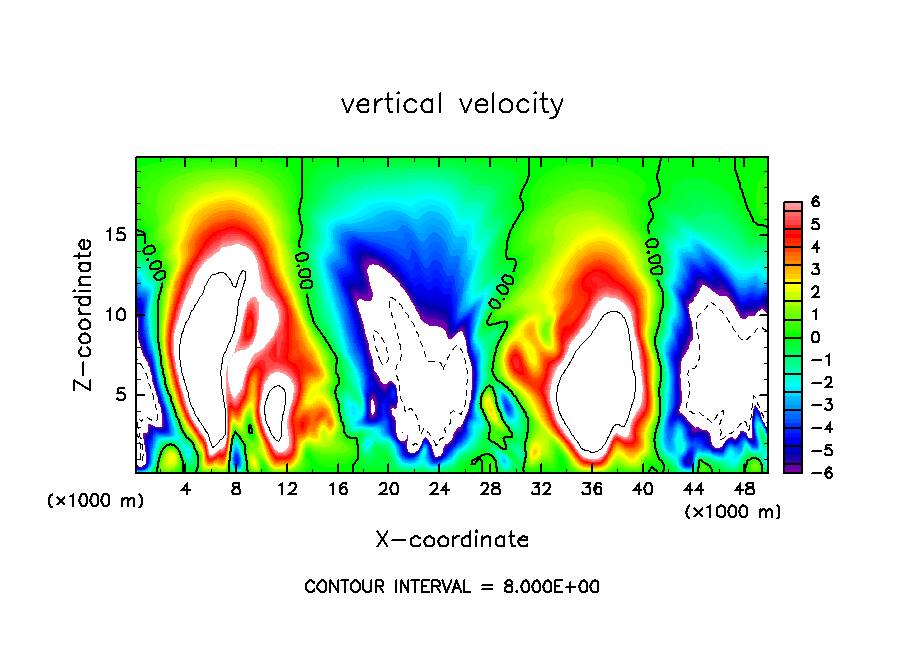 vertical velocity

Z-coordinate

15
10
5

(×1000 m)

0.00
0.00
0.00
0.00

4 8 12 16 20 24 28 32 36 40 44 48

(×1000 m)

X-coordinate

6
5
4
3
2
1
0
−1
−2
−3
−4
−5
−6

CONTOUR INTERVAL = 8.000E+00